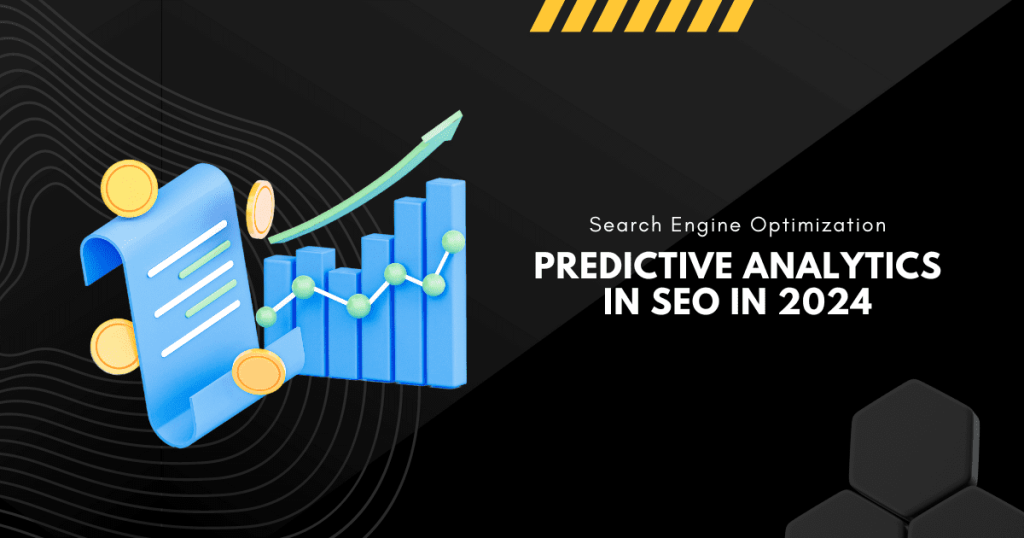 Search Engine Optimization

PREDICTIVE ANALYTICS IN SEO IN 2024